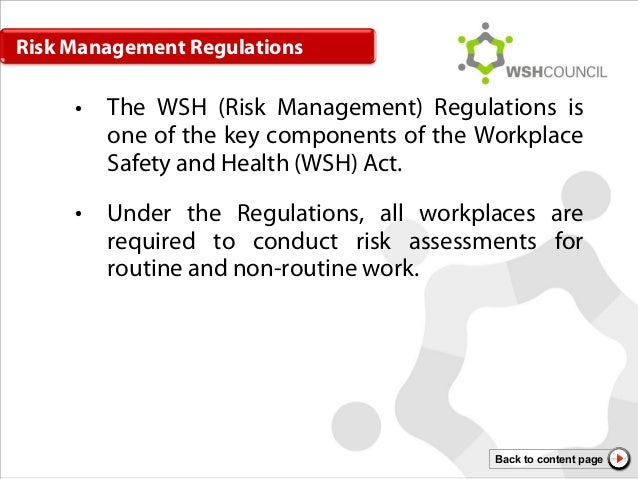 Risk Management Regulations

WSHCOUNCIL

• The WSH (Risk Management) Regulations is one of the key components of the Workplace Safety and Health (WSH) Act.

• Under the Regulations, all workplaces are required to conduct risk assessments for routine and non-routine work.

Back to content page